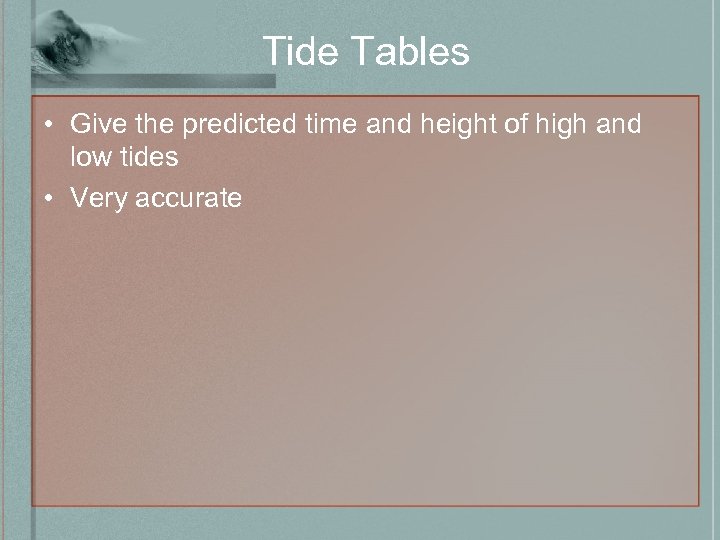 Tide Tables

• Give the predicted time and height of high and low tides
• Very accurate